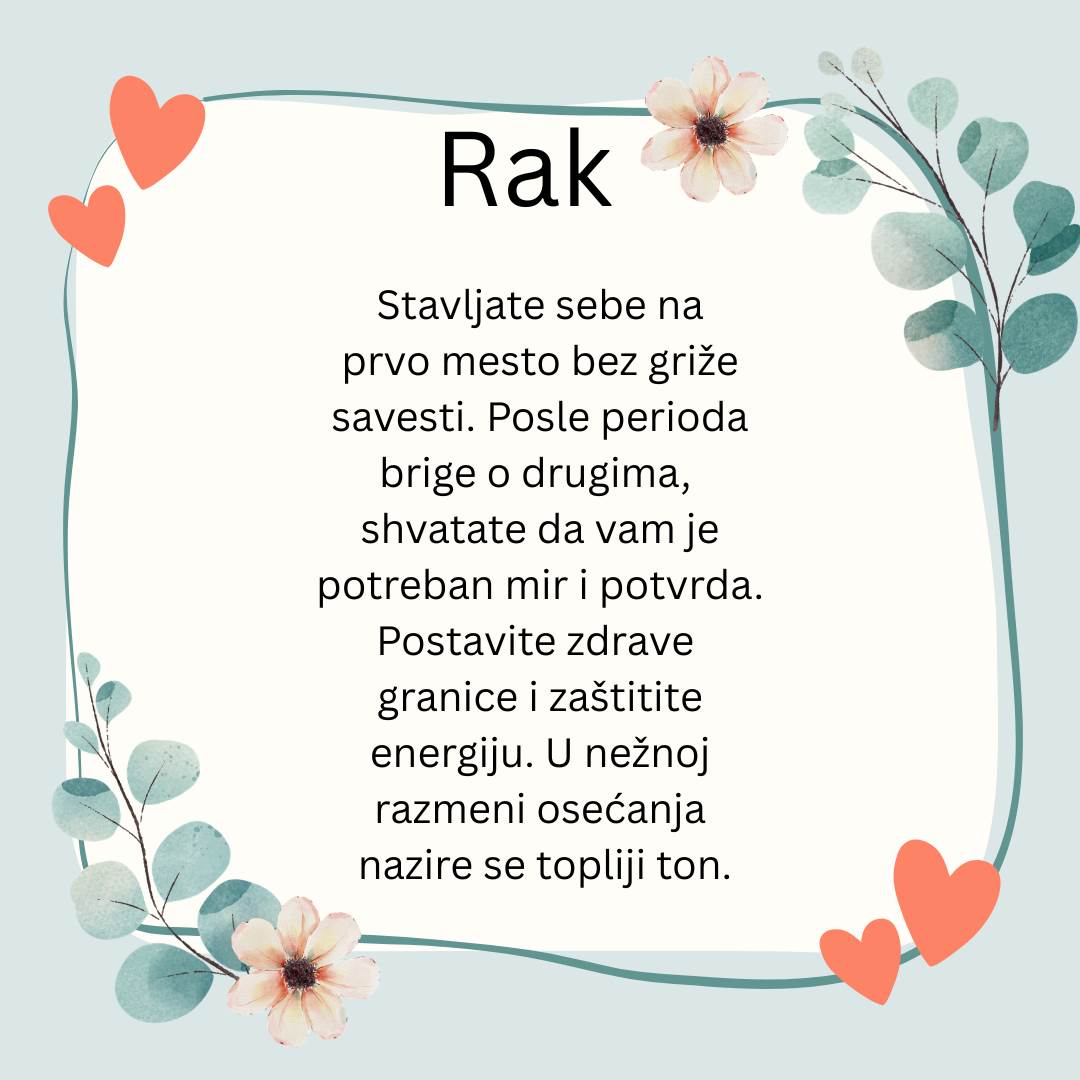 Rak

Stavljate sebe na prvo mesto bez griže savesti. Posle perioda brige o drugima, shvatate da vam je potreban mir i potvrda. Postavite zdrave granice i zaštitite energiju. U nežnoj razmeni osećanja nazire se topliji ton.